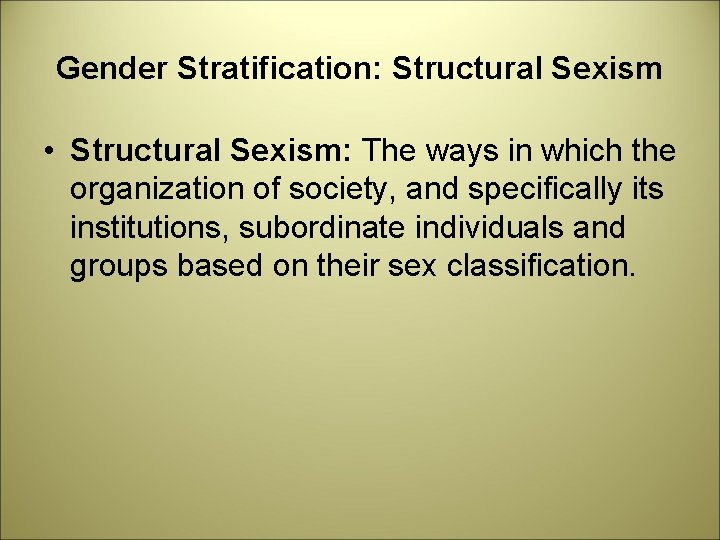 Gender Stratification: Structural Sexism

• Structural Sexism: The ways in which the organization of society, and specifically its institutions, subordinate individuals and groups based on their sex classification.